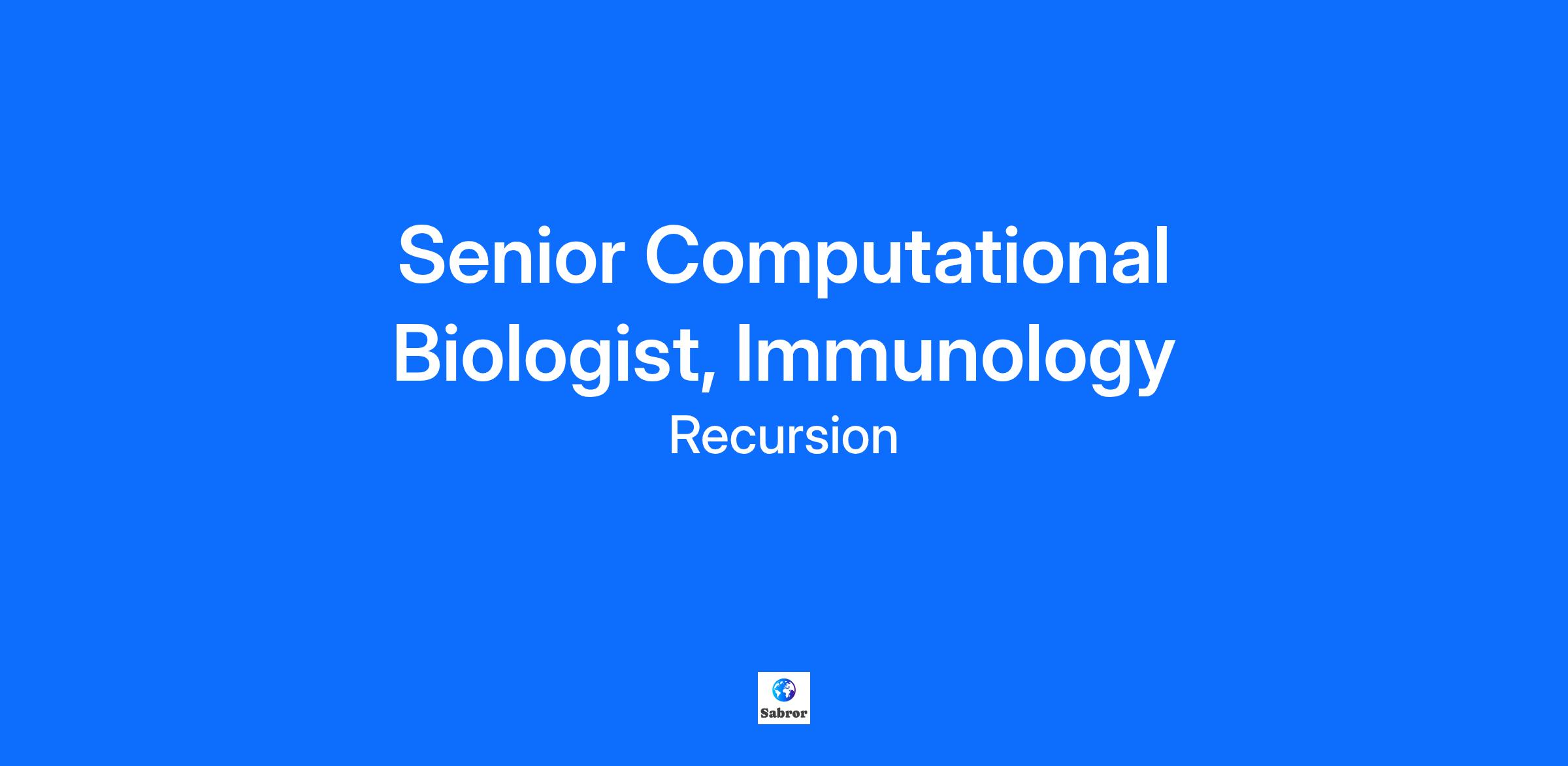 Senior Computational Biologist, Immunology

Recursion

Sabror